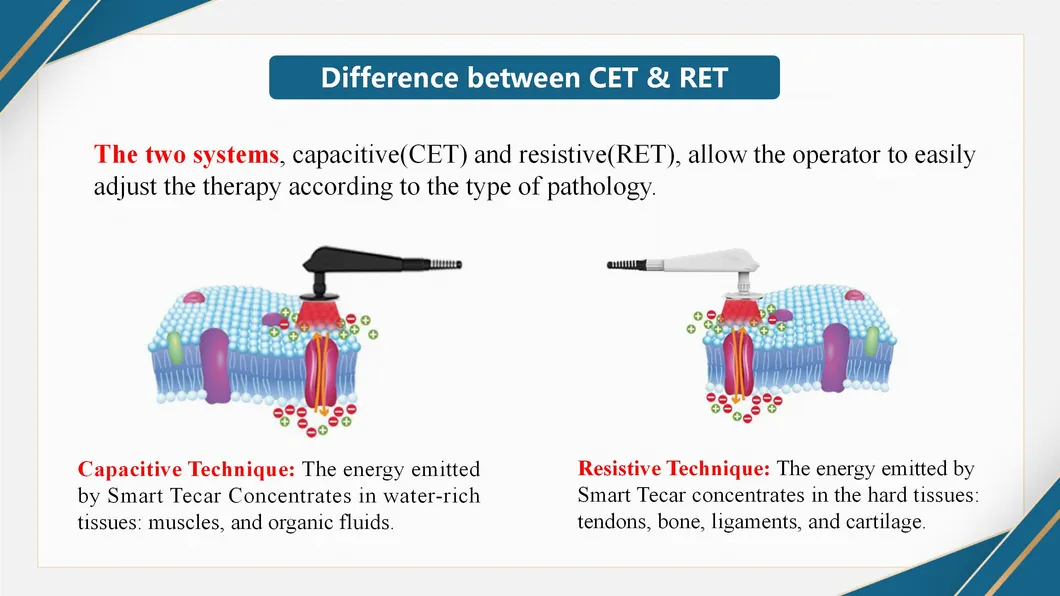 Difference between CET & RET

The two systems, capacitive(CET) and resistive(RET), allow the operator to easily adjust the therapy according to the type of pathology.

Capacitive Technique: The energy emitted by Smart Tecar Concentrates in water-rich tissues: muscles, and organic fluids.

Resistive Technique: The energy emitted by Smart Tecar concentrates in the hard tissues: tendons, bone, ligaments, and cartilage.